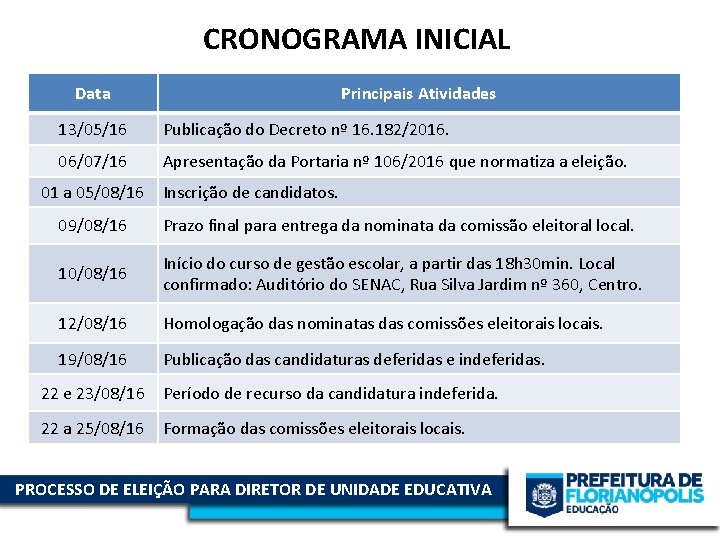 CRONOGRAMA INICIAL

| Data | Principais Atividades |
|---|---|
| 13/05/16 | Publicação do Decreto nº 16.182/2016. |
| 06/07/16 | Apresentação da Portaria nº 106/2016 que normatiza a eleição. |
| 01 a 05/08/16 | Inscrição de candidatos. |
| 09/08/16 | Prazo final para entrega da nominata da comissão eleitoral local. |
| 10/08/16 | Início do curso de gestão escolar, a partir das 18h30min. Local confirmado: Auditório do SENAC, Rua Silva Jardim nº 360, Centro. |
| 12/08/16 | Homologação das nominatas das comissões eleitorais locais. |
| 19/08/16 | Publicação das candidaturas deferidas e indeferidas. |
| 22 e 23/08/16 | Período de recurso da candidatura indeferida. |
| 22 a 25/08/16 | Formação das comissões eleitorais locais. |

PROCESSO DE ELEIÇÃO PARA DIRETOR DE UNIDADE EDUCATIVA

PREFEITURA DE FLORIANÓPOLIS EDUCAÇÃO